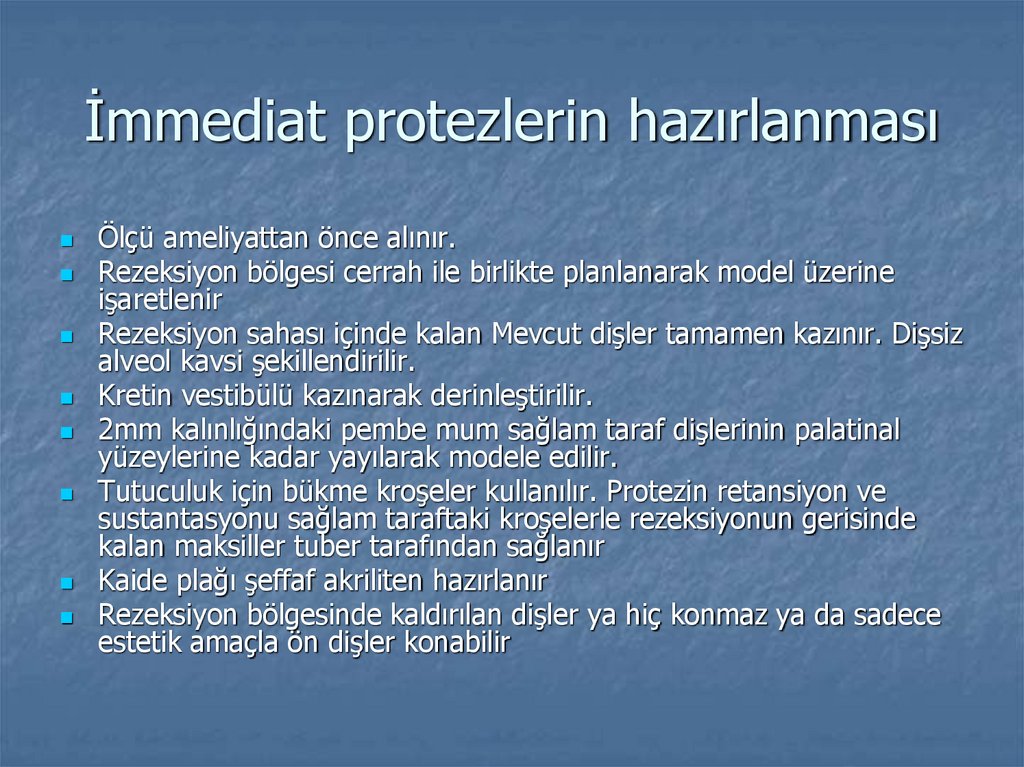 İmmediat protezlerin hazırlanması

- Ölçü ameliyattan önce alınır.
- Rezeksiyon bölgesi cerrah ile birlikte planlanarak model üzerine işaretlenir
- Rezeksiyon sahası içinde kalan Mevcut dişler tamamen kazınır. Dişsiz alveol kavsi şekillendirilir.
- Kretin vestibülü kazınarak derinleştirilir.
- 2mm kalınlığındaki pembe mum sağlam taraf dişlerinin palatinal yüzeylerine kadar yayılarak modele edilir.
- Tutuculuk için bükme kroşeler kullanılır. Protezin retansiyon ve sustantasyonu sağlam taraftaki kroşelerle rezeksiyonun gerisinde kalan maksiller tuber tarafından sağlanır
- Kaide plağı şeffaf akriliten hazırlanır
- Rezeksiyon bölgesinde kaldırılan dişler ya hiç konmaz ya da sadece estetik amaçla ön dişler konabilir